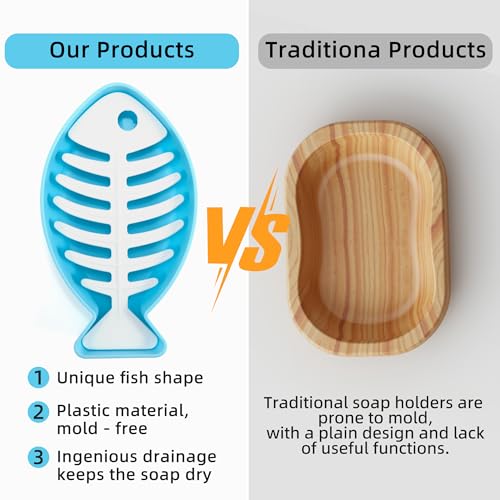 Our Products

1 Unique fish shape

2 Plastic material, mold - free

3 Ingenious drainage keeps the soap dry

VS

Traditiona Products

Traditional soap holders are prone to mold, with a plain design and lack of useful functions.